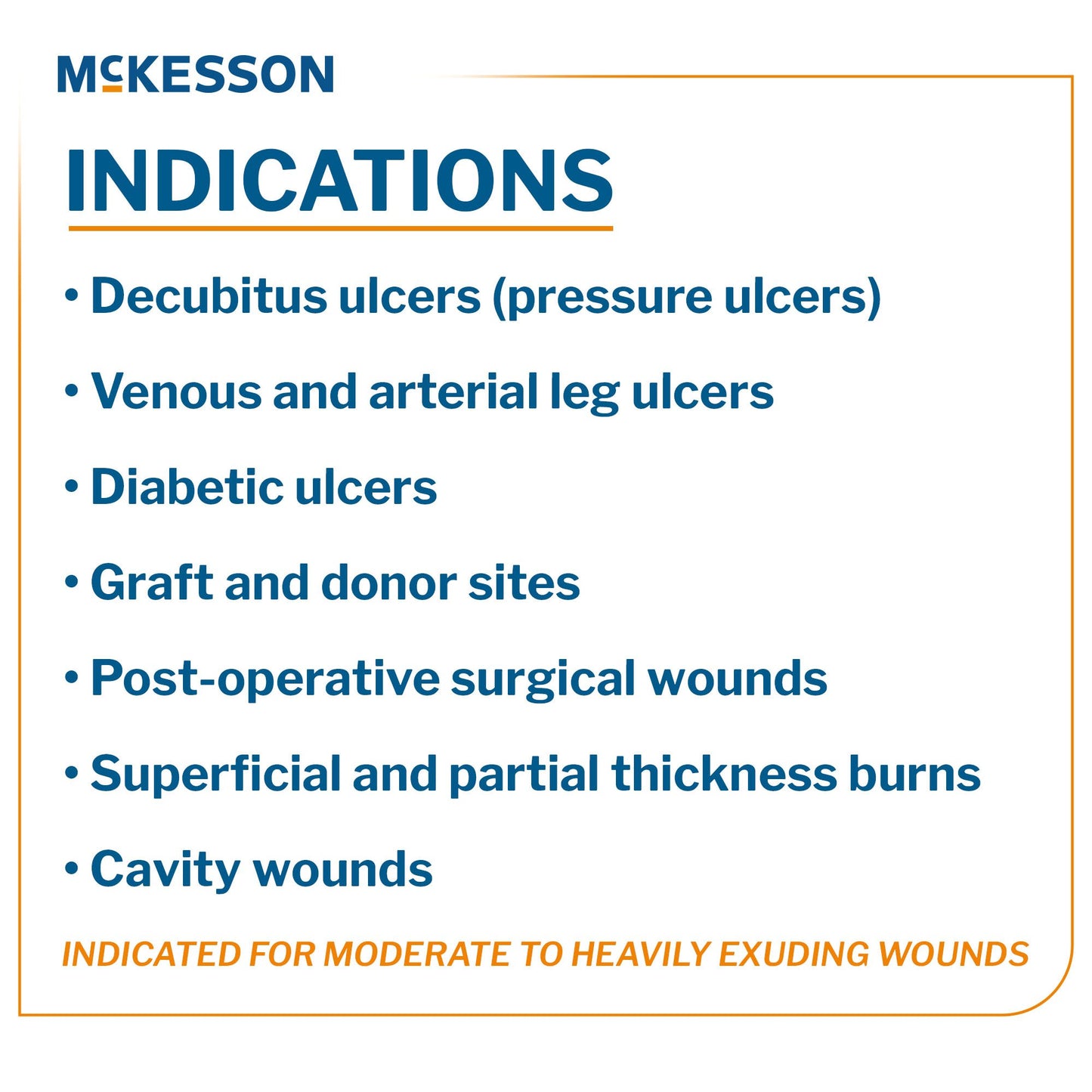 McKESSON

INDICATIONS

• Decubitus ulcers (pressure ulcers)

• Venous and arterial leg ulcers

• Diabetic ulcers

• Graft and donor sites

• Post-operative surgical wounds

• Superficial and partial thickness burns

• Cavity wounds

INDICATED FOR MODERATE TO HEAVILY EXUDING WOUNDS